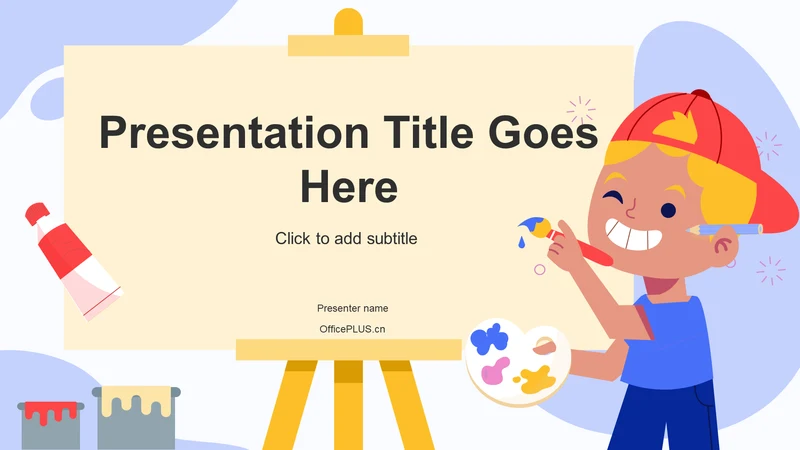 Presentation Title Goes Here

Click to add subtitle

Presenter name

OfficePLUS.cn